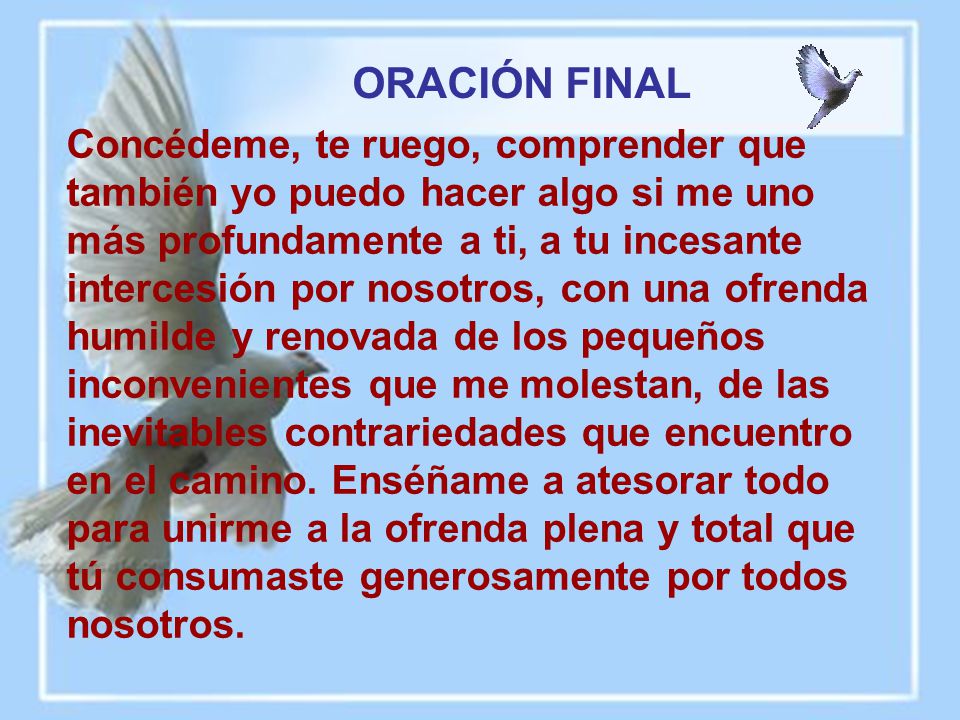 ORACIÓN FINAL

Concédeme, te ruego, comprender que también yo puedo hacer algo si me uno más profundamente a ti, a tu incesante intercesión por nosotros, con una ofrenda humilde y renovada de los pequeños inconvenientes que me molestan, de las inevitables contrariedades que encuentro en el camino. Enséñame a atesorar todo para unirme a la ofrenda plena y total que tú consumaste generosamente por todos nosotros.